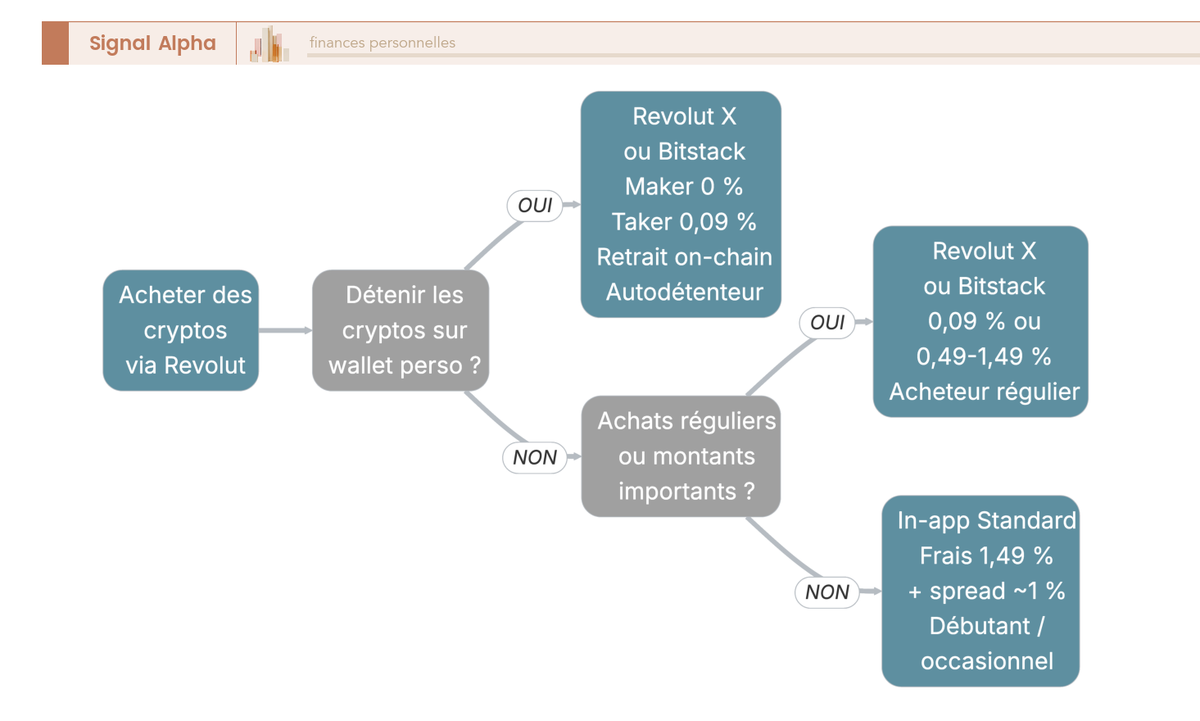 Signal Alpha

finances personnelles

Acheter des cryptos via Revolut

Détenir les cryptos sur wallet perso ?

OUI

Revolut X ou Bitstack Maker 0 % Taker 0,09 % Retrait on-chain Autodétenteur

NON

Achats réguliers ou montants importants ?

OUI

Revolut X ou Bitstack 0,09 % ou 0,49-1,49 % Acheteur régulier

NON

In-app Standard Frais 1,49 % + spread ~1 % Débutant / occasionnel